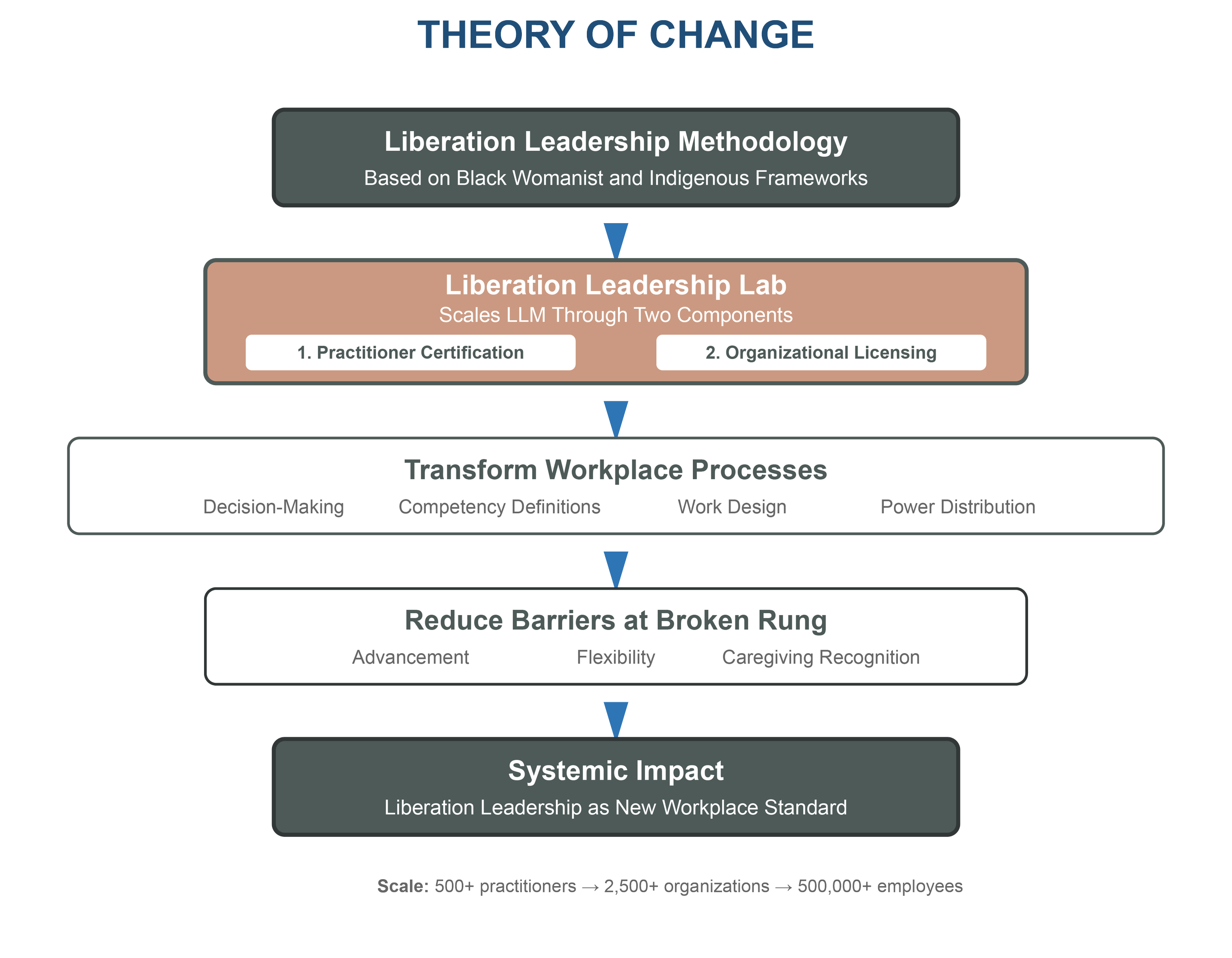 THEORY OF CHANGE

Liberation Leadership Methodology
Based on Black Womanist and Indigenous Frameworks

Liberation Leadership Lab
Scales LLM Through Two Components

1. Practitioner Certification

2. Organizational Licensing

Transform Workplace Processes
Decision-Making
Competency Definitions
Work Design
Power Distribution

Reduce Barriers at Broken Rung
Advancement
Flexibility
Caregiving Recognition

Systemic Impact
Liberation Leadership as New Workplace Standard

Scale: 500+ practitioners → 2,500+ organizations → 500,000+ employees